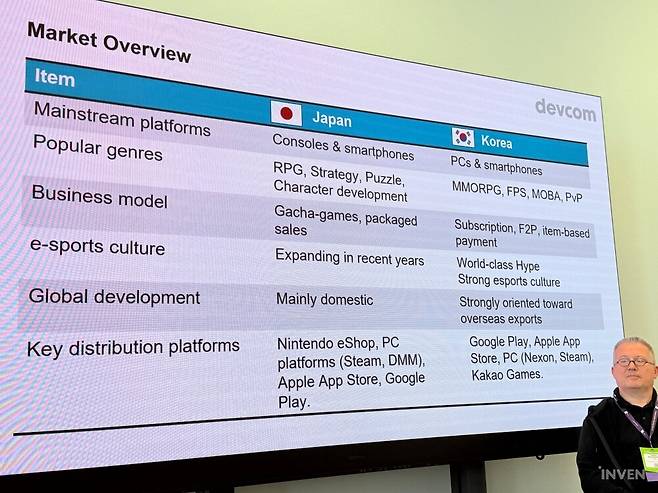 Market Overview

devcom

| Item | Japan | Korea |
|---|---|---|
| Mainstream platforms | Consoles & smartphones | PCs & smartphones |
| Popular genres | RPG, Strategy, Puzzle, Character development | MMORPG, FPS, MOBA, PvP |
| Business model | Gacha-games, packaged sales | Subscription, F2P, item-based payment |
| e-sports culture | Expanding in recent years | World-class Hype Strong esports culture |
| Global development | Mainly domestic | Strongly oriented toward overseas exports |
| Key distribution platforms | Nintendo eShop, PC platforms (Steam, DMM), Apple App Store, Google Play. | Google Play, Apple App Store, PC (Nexon, Steam), Kakao Games. |

INVEN